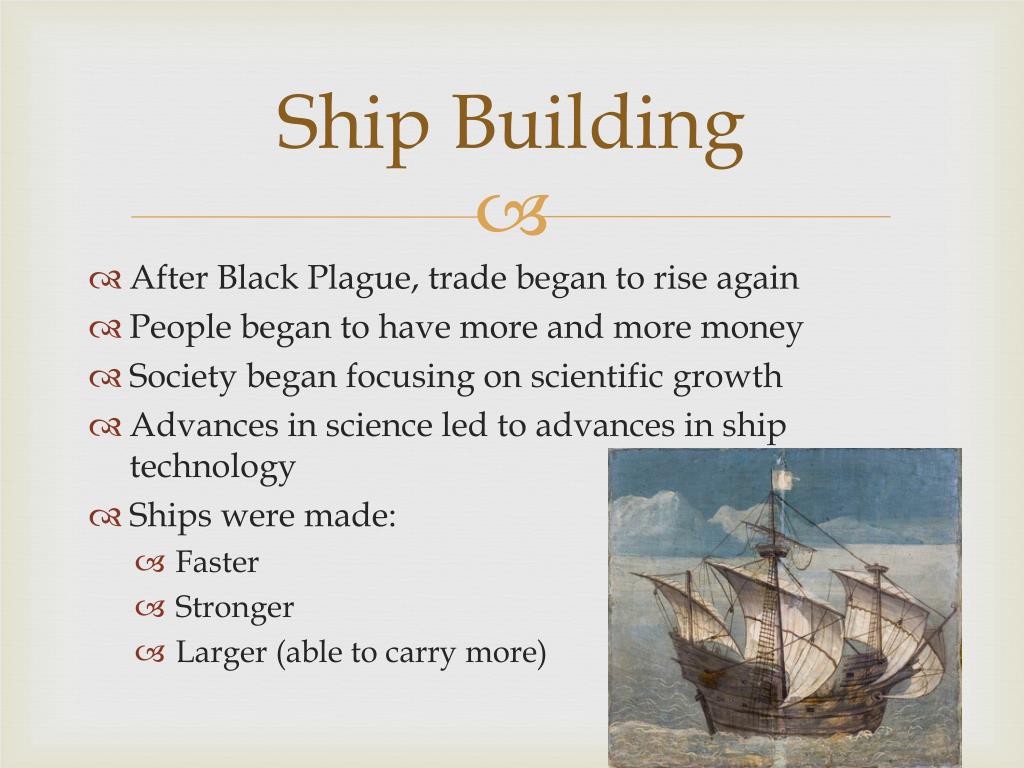 Ship Building

After Black Plague, trade began to rise again
People began to have more and more money
Society began focusing on scientific growth
Advances in science led to advances in ship technology
Ships were made:
Faster
Stronger
Larger (able to carry more)